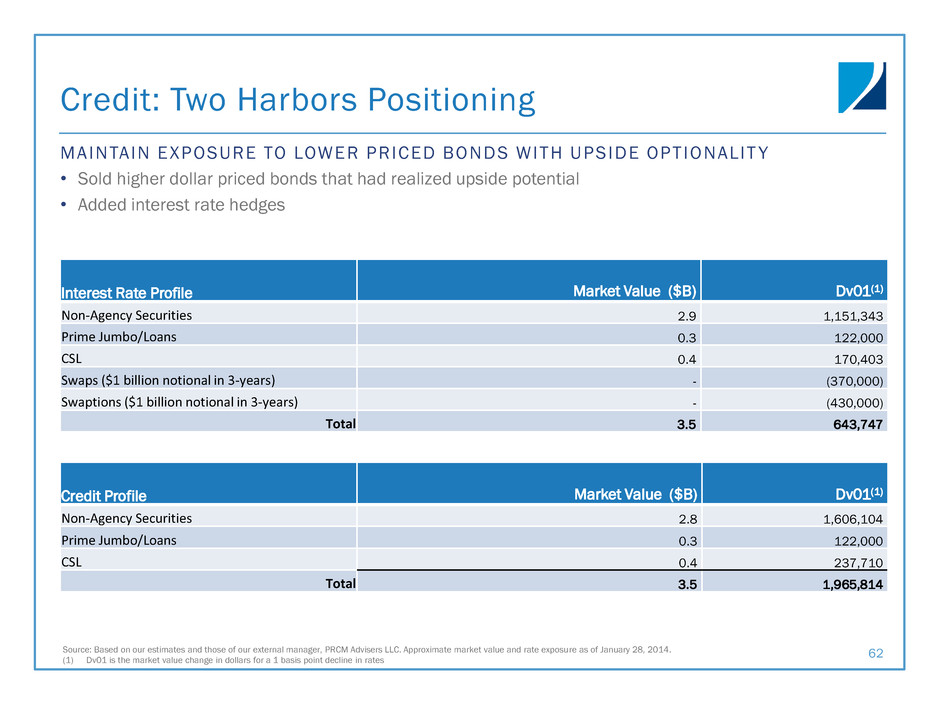 Credit: Two Harbors Positioning

MAINTAIN EXPOSURE TO LOWER PRICED BONDS WITH UPSIDE OPTIONALITY

• Sold higher dollar priced bonds that had realized upside potential
• Added interest rate hedges

| Interest Rate Profile | Market Value ($B) | Dv01$^{(1)}$ |
|---|---|---|
| Non-Agency Securities | 2.9 | 1,151,343 |
| Prime Jumbo/Loans | 0.3 | 122,000 |
| CSL | 0.4 | 170,403 |
| Swaps ($1 billion notional in 3-years) | - | (370,000) |
| Swaptions ($1 billion notional in 3-years) | - | (430,000) |
| Total | 3.5 | 643,747 |

| Credit Profile | Market Value ($B) | Dv01$^{(1)}$ |
|---|---|---|
| Non-Agency Securities | 2.8 | 1,606,104 |
| Prime Jumbo/Loans | 0.3 | 122,000 |
| CSL | 0.4 | 237,710 |
| Total | 3.5 | 1,965,814 |

Source: Based on our estimates and those of our external manager, PRCM Advisers LLC. Approximate market value and rate exposure as of January 28, 2014.
(1) Dv01 is the market value change in dollars for a 1 basis point decline in rates

62